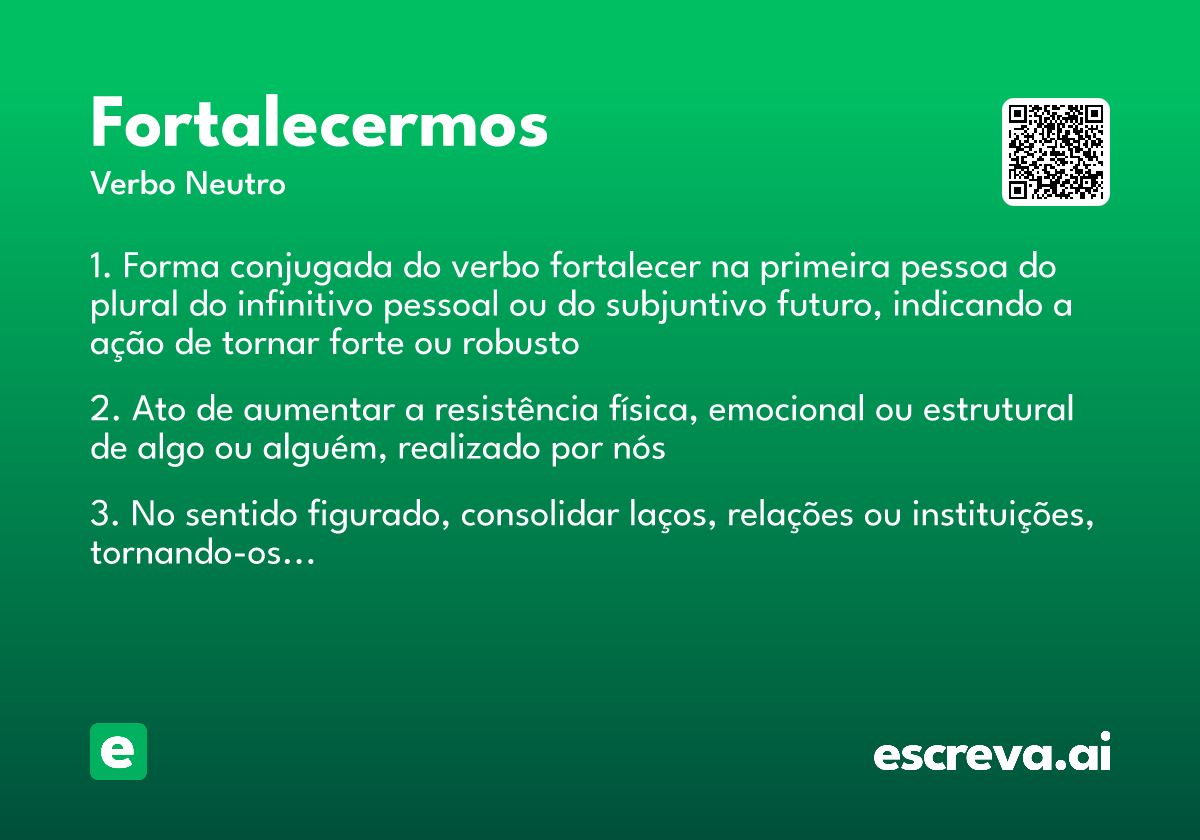 Fortalecermos
Verbo Neutro

1. Forma conjugada do verbo fortalecer na primeira pessoa do plural do infinitivo pessoal ou do subjuntivo futuro, indicando a ação de tornar forte ou robusto

2. Ato de aumentar a resistência física, emocional ou estrutural de algo ou alguém, realizado por nós

3. No sentido figurado, consolidar laços, relações ou instituições, tornando-os...

e

escreva.ai